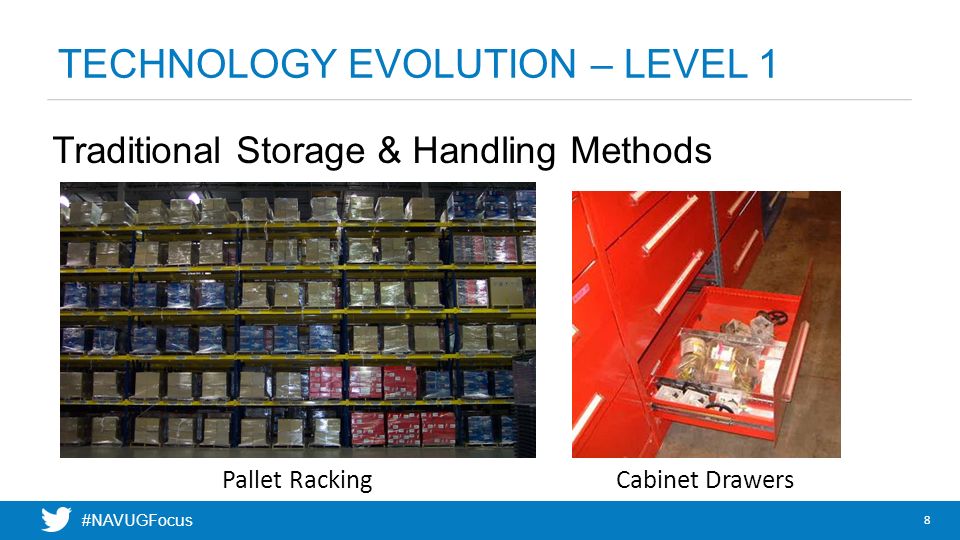 TECHNOLOGY EVOLUTION – LEVEL 1

Traditional Storage & Handling Methods

Pallet Racking

Cabinet Drawers

#NAVUGFocus

8